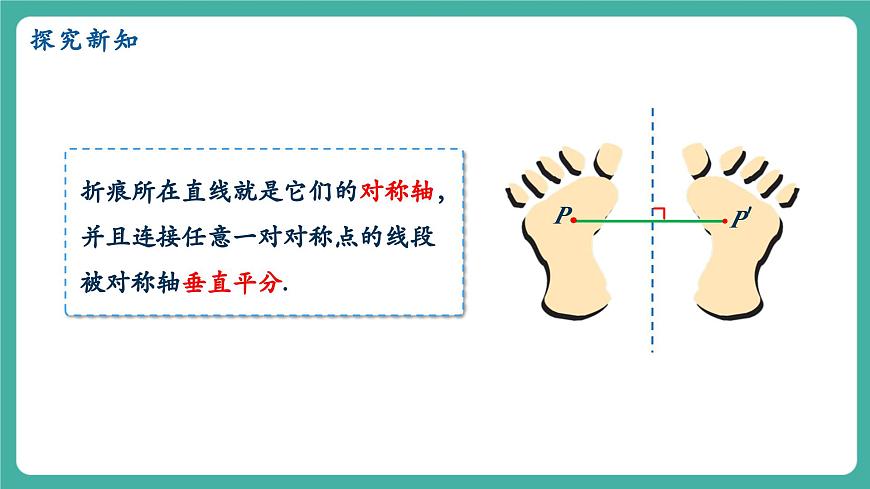 探究新知

折痕所在直线就是它们的对称轴，并且连接任意一对对称点的线段被对称轴垂直平分.

$P$

$P'$